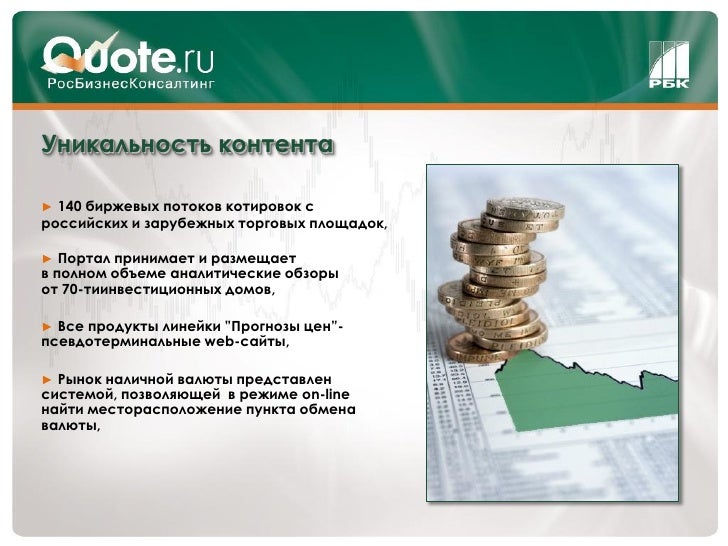 Quote.ru
РосБизнесКонсалтинг

РБК

Уникальность контента

► 140 биржевых потоков котировок с российских и зарубежных торговых площадок,

► Портал принимает и размещает в полном объеме аналитические обзоры от 70-тиинвестиционных домов,

► Все продукты линейки "Прогнозы цен"- псевдотерминальные web-сайты,

► Рынок наличной валюты представлен системой, позволяющей в режиме on-line найти месторасположение пункта обмена валюты,